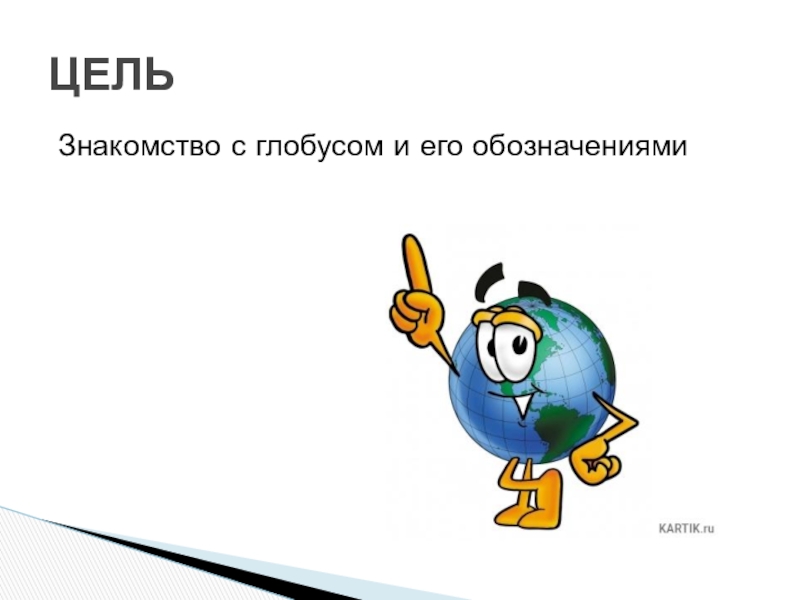 ЦЕЛЬ

Знакомство с глобусом и его обозначениями

KARTIK.ru